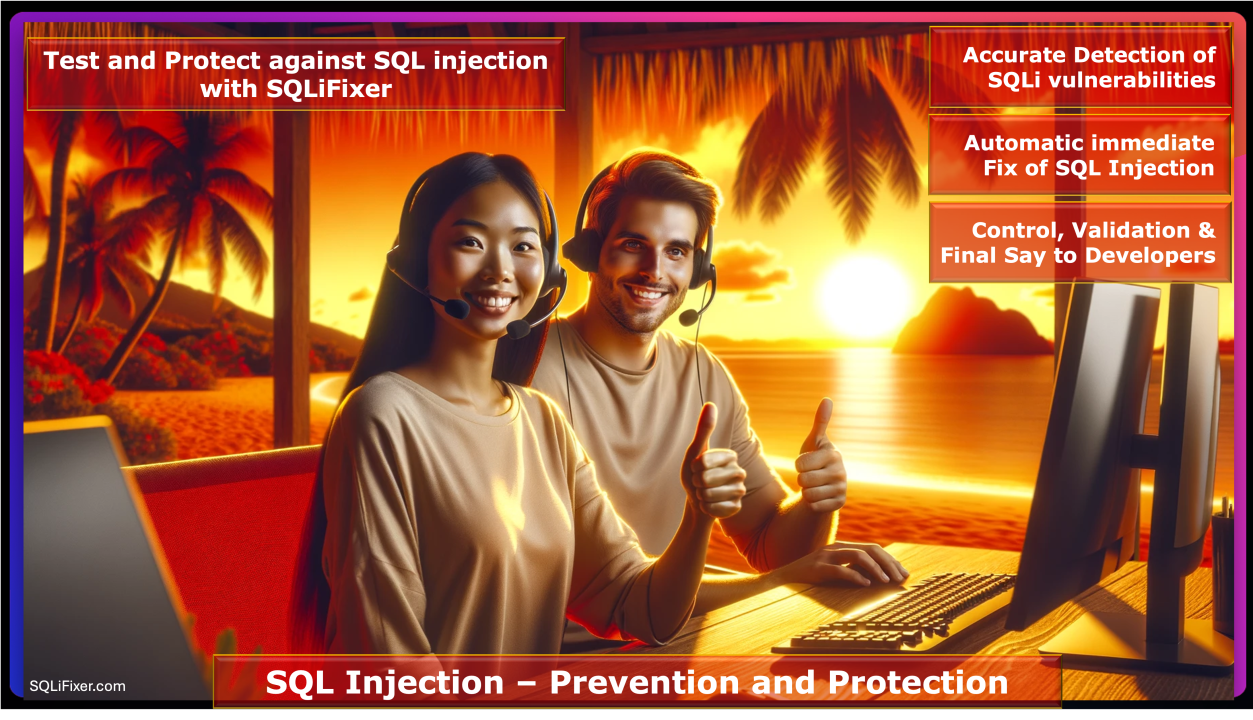 Test and Protect against SQL injection with SQLiFixer

Accurate Detection of SQLi vulnerabilities

Automatic immediate Fix of SQL Injection

Control, Validation & Final Say to Developers

SQLiFixer.com

SQL Injection – Prevention and Protection